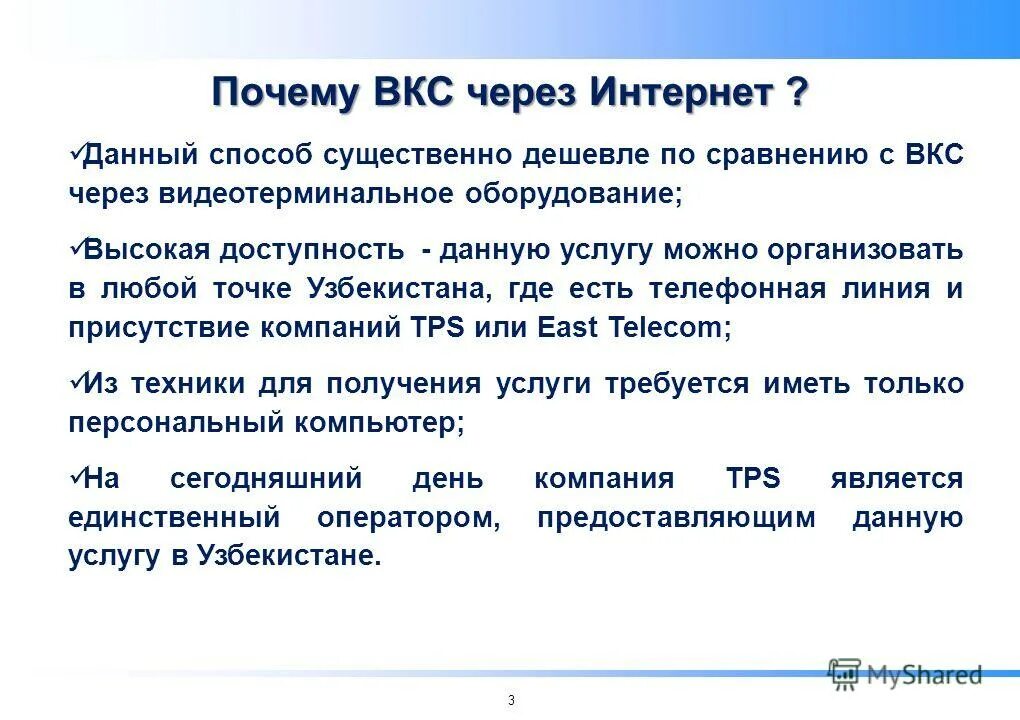 Почему ВКС через Интернет ?

✓Данный способ существенно дешевле по сравнению с ВКС через видеотерминальное оборудование;

✓Высокая доступность - данную услугу можно организовать в любой точке Узбекистана, где есть телефонная линия и присутствие компаний TPS или East Telecom;

✓Из техники для получения услуги требуется иметь только персональный компьютер;

✓На сегодняшний день компания TPS является единственный оператором, предоставляющим данную услугу в Узбекистане.

MyShared

3